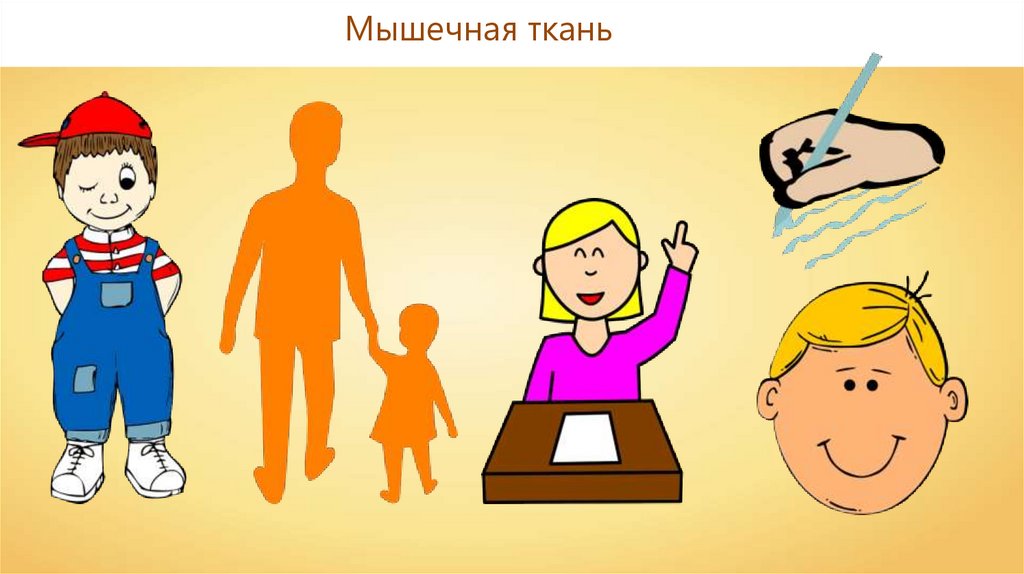 Мышечная ткань